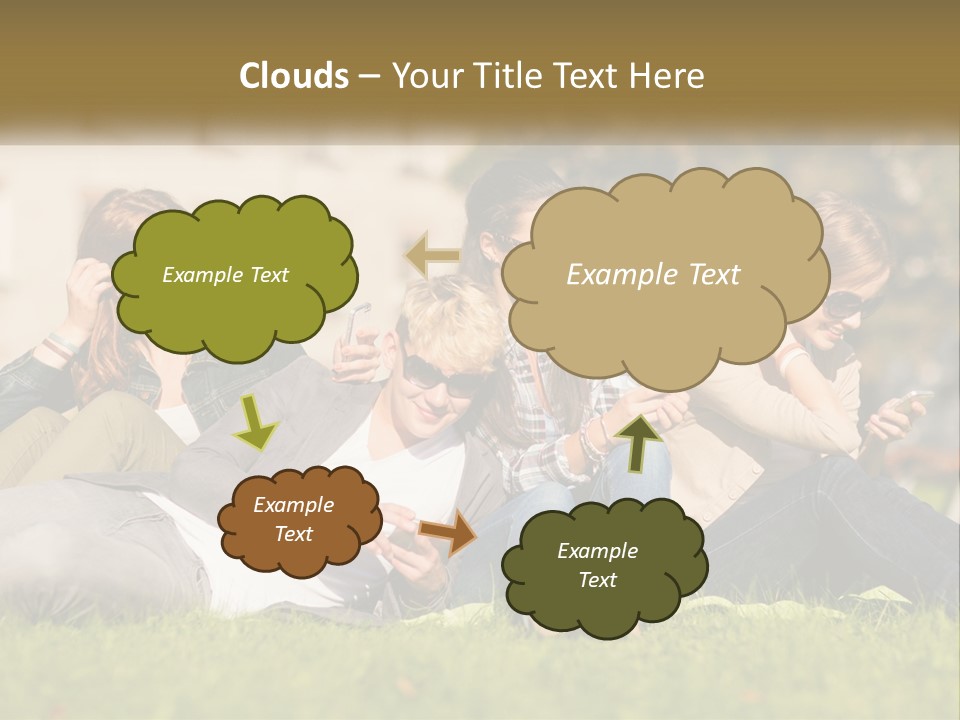 Clouds – Your Title Text Here

Example Text

Example Text

Example Text

Example Text